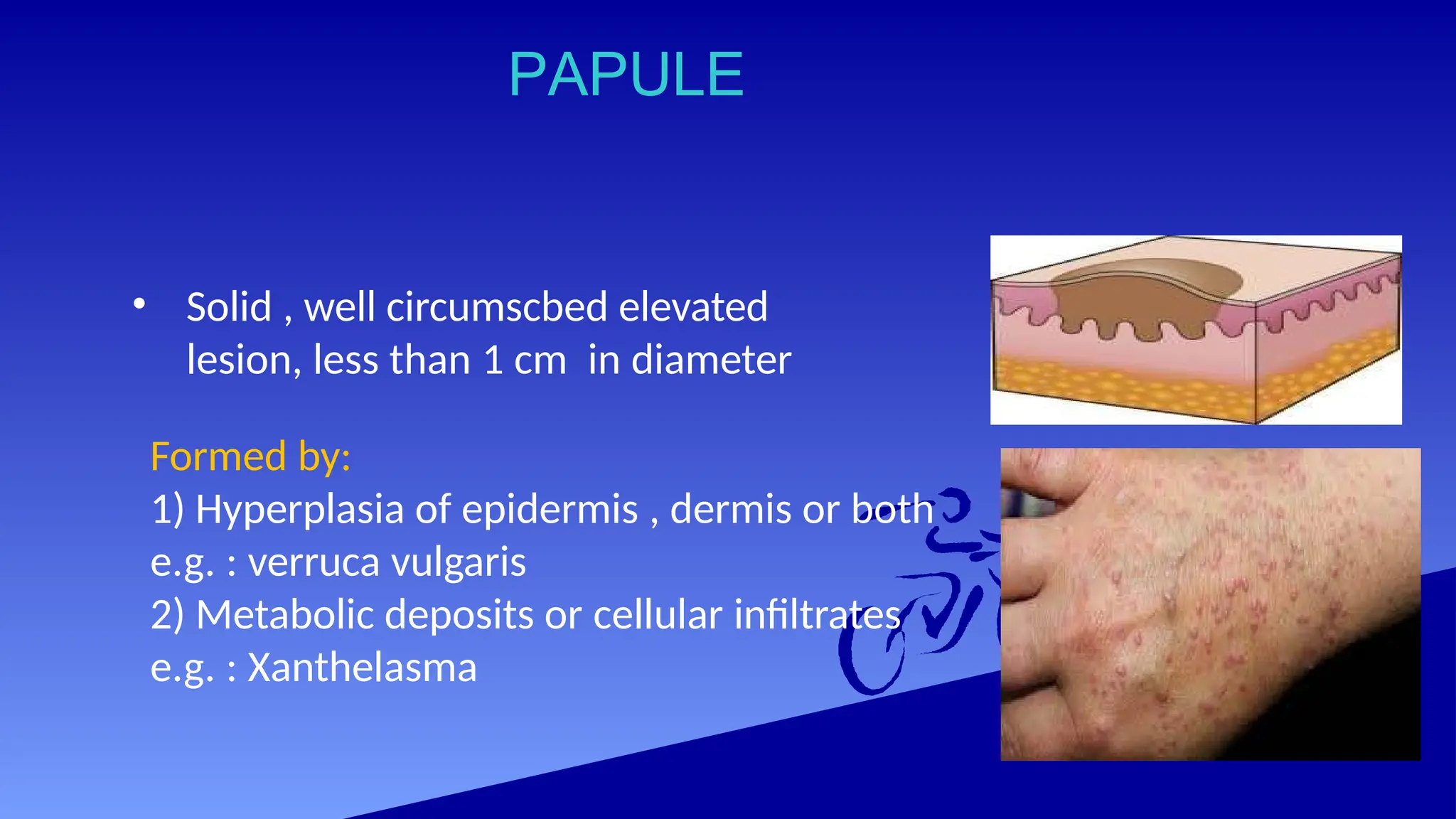 PAPULE

• Solid , well circumscbed elevated lesion, less than 1 cm in diameter

Formed by:
1) Hyperplasia of epidermis , dermis or both
e.g. : verruca vulgaris
2) Metabolic deposits or cellular infiltrates
e.g. : Xanthelasma